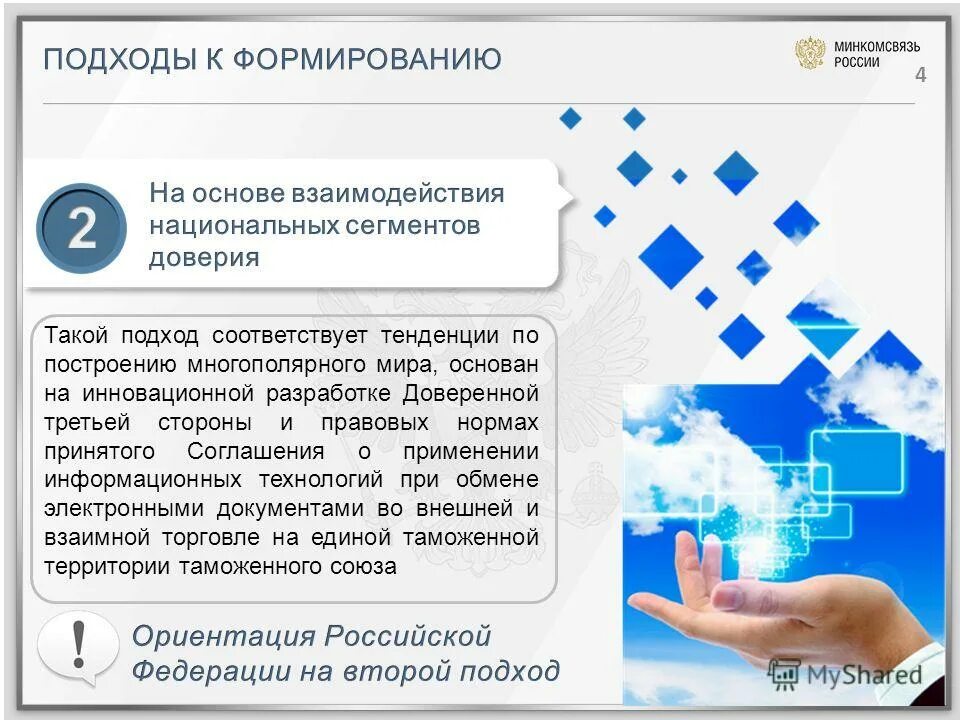 ПОДХОДЫ К ФОРМИРОВАНИЮ

МИНКОМСВЯЗЬ РОССИИ

4

2

На основе взаимодействия национальных сегментов доверия

Такой подход соответствует тенденции по построению многополярного мира, основан на инновационной разработке Доверенной третьей стороны и правовых нормах принятого Соглашения о применении информационных технологий при обмене электронными документами во внешней и взаимной торговле на единой таможенной территории таможенного союза

!

Ориентация Российской Федерации на второй подход

MyShared